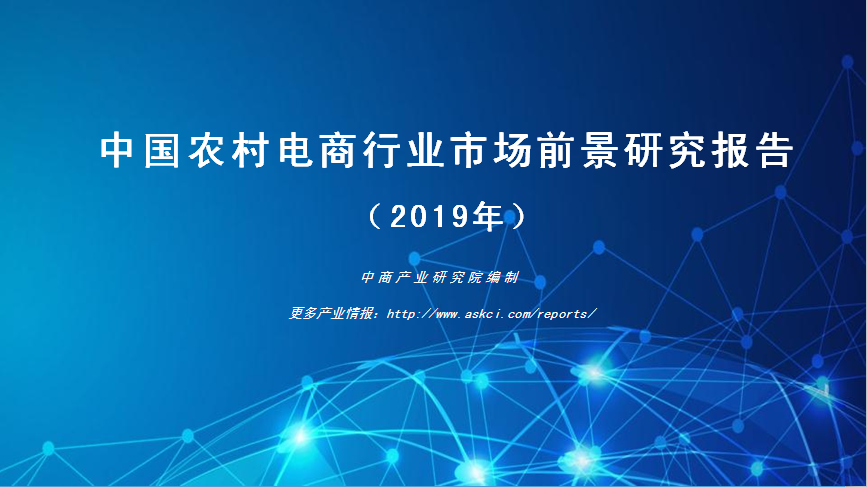 中国农村电商行业市场前景研究报告

（2019年）

中商产业研究院编制

更多产业情报：http://www.askci.com/reports/